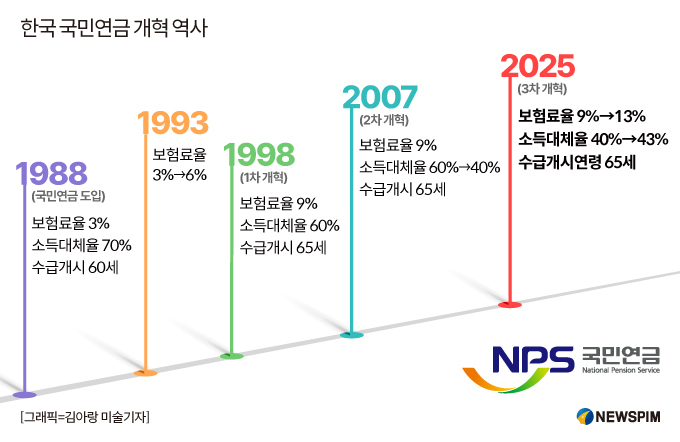 한국 국민연금 개혁 역사

1988
(국민연금 도입)
보험료율 3%
소득대체율 70%
수급개시 60세

1993
보험료율
3%→6%

1998
(1차 개혁)
보험료율 9%
소득대체율 60%
수급개시 65세

2007
(2차 개혁)
보험료율 9%
소득대체율 60%→40%
수급개시 65세

2025
(3차 개혁)
보험료율 9%→13%
소득대체율 40%→43%
수급개시연령 65세

NPS 국민연금
National Pension Service

[그래픽=김아랑 미술기자]

NEWSPIM